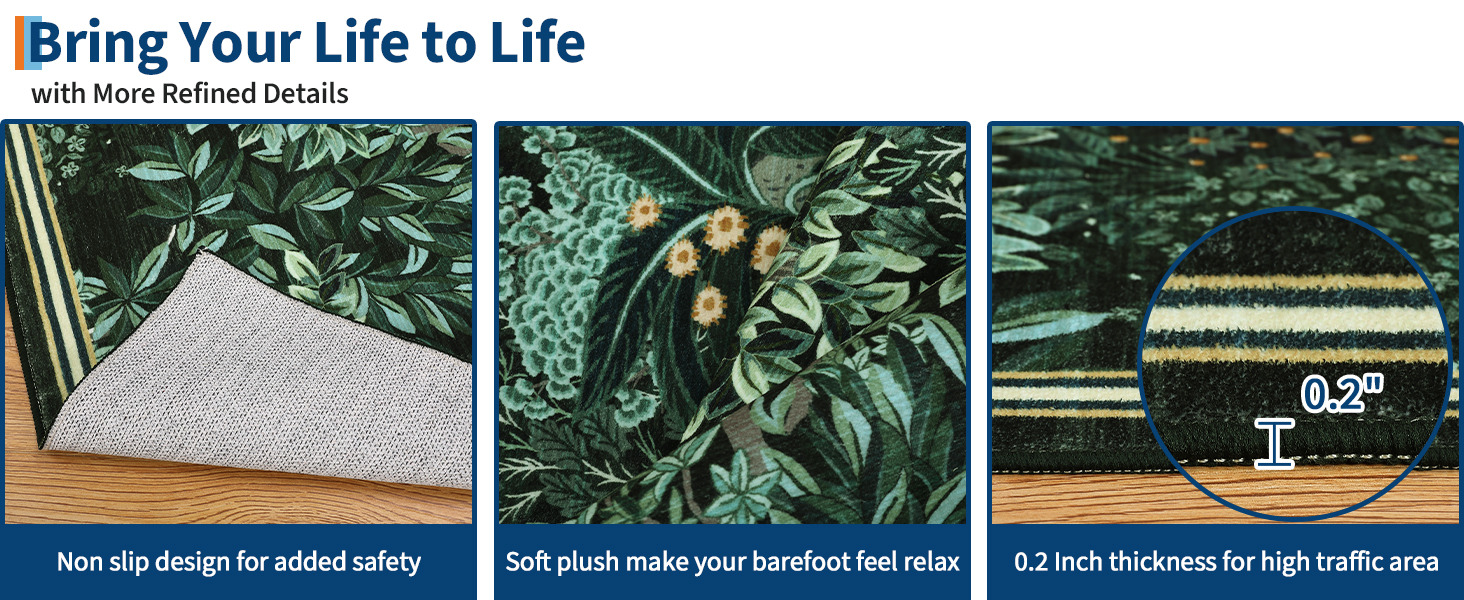 Bring Your Life to Life
with More Refined Details

Non slip design for added safety

Soft plush make your barefoot feel relax

0.2"

0.2 Inch thickness for high traffic area